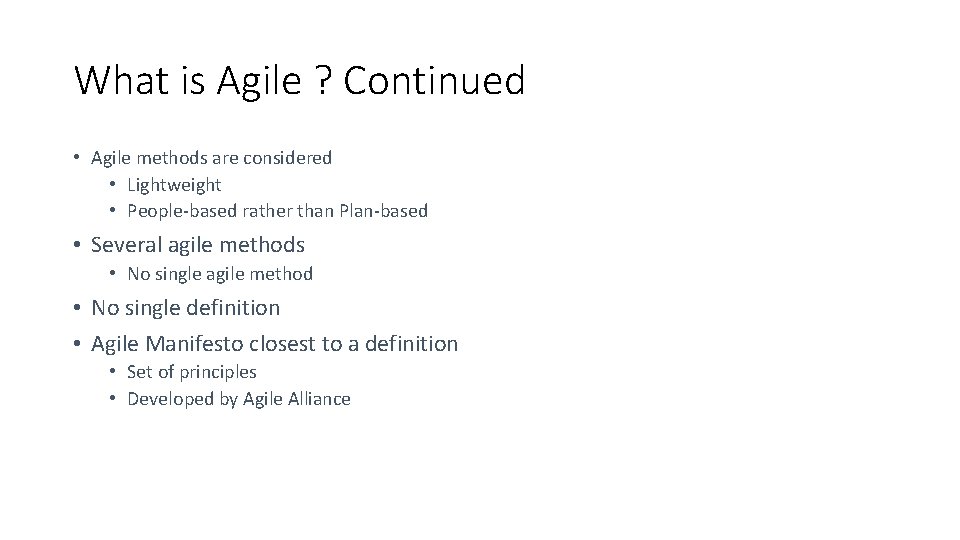 What is Agile ? Continued

• Agile methods are considered
  • Lightweight
  • People-based rather than Plan-based
• Several agile methods
  • No single agile method
• No single definition
• Agile Manifesto closest to a definition
  • Set of principles
  • Developed by Agile Alliance